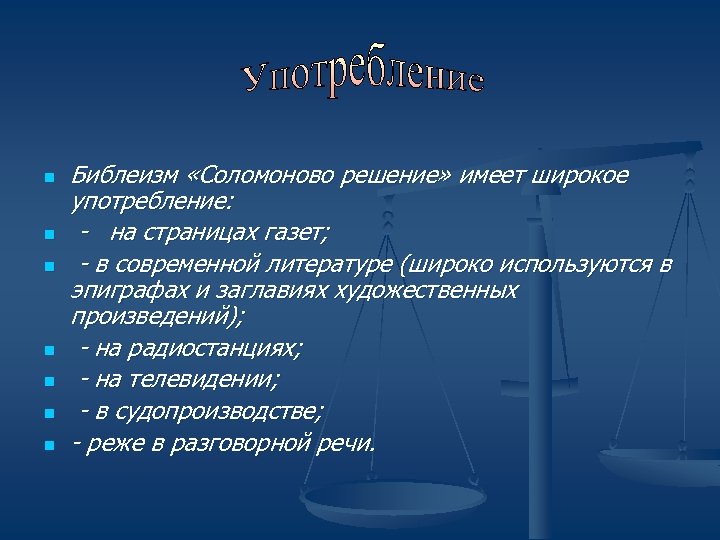 Употребление

Библеизм «Соломоново решение» имеет широкое употребление:

- на страницах газет;

- в современной литературе (широко используются в эпиграфах и заглавиях художественных произведений);

- на радиостанциях;

- на телевидении;

- в судопроизводстве;

- реже в разговорной речи.